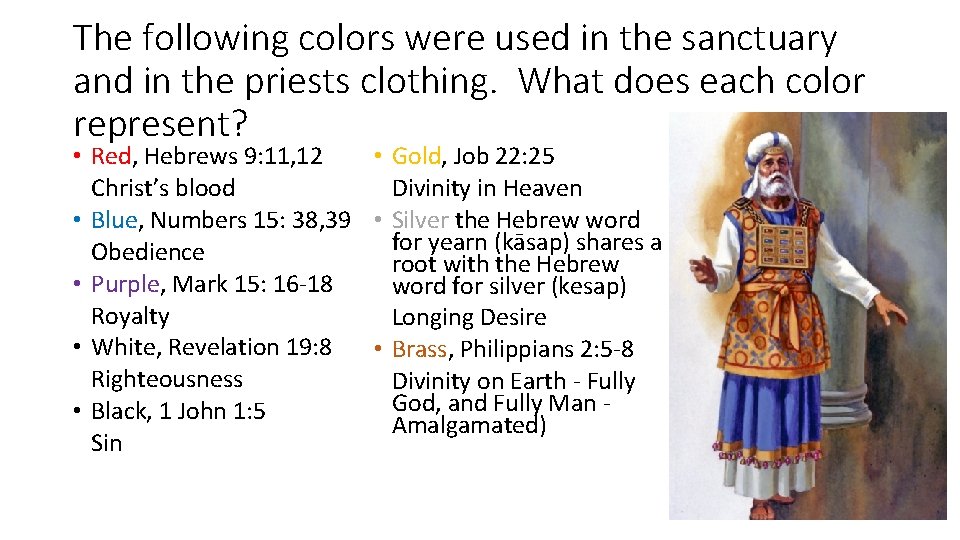 The following colors were used in the sanctuary and in the priests clothing. What does each color represent?

• Red, Hebrews 9:11,12
Christ's blood
• Blue, Numbers 15: 38,39
Obedience
• Purple, Mark 15: 16-18
Royalty
• White, Revelation 19:8
Righteousness
• Black, 1 John 1:5
Sin

• Gold, Job 22:25
Divinity in Heaven
• Silver the Hebrew word for yearn (kāsap) shares a root with the Hebrew word for silver (kesap)
Longing Desire
• Brass, Philippians 2:5-8
Divinity on Earth - Fully God, and Fully Man - Amalgamated)